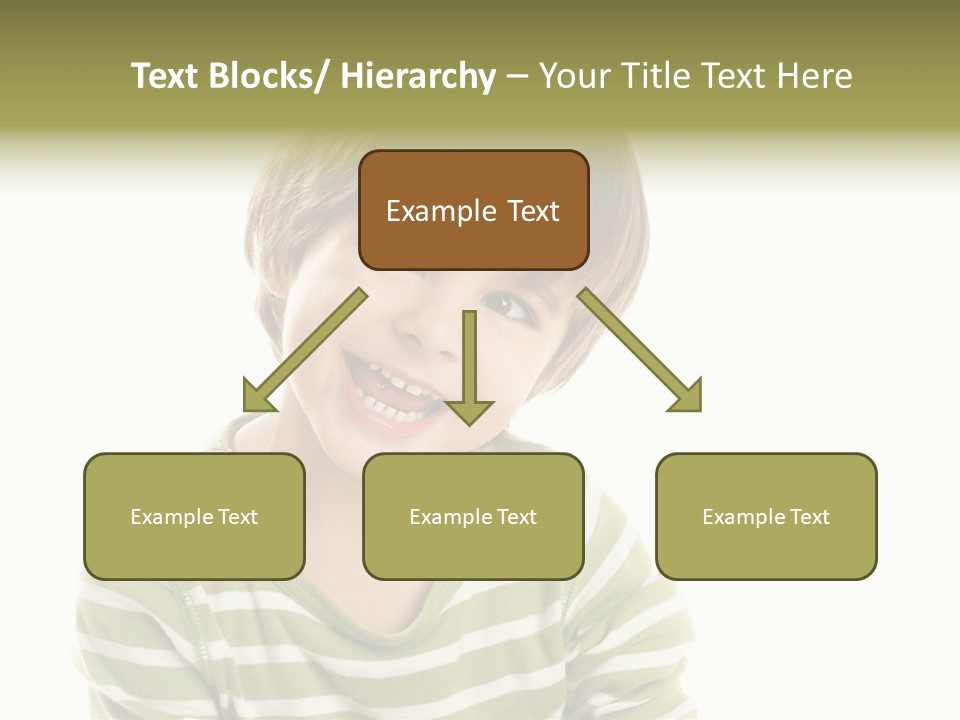 Text Blocks/ Hierarchy – Your Title Text Here

Example Text

Example Text

Example Text

Example Text